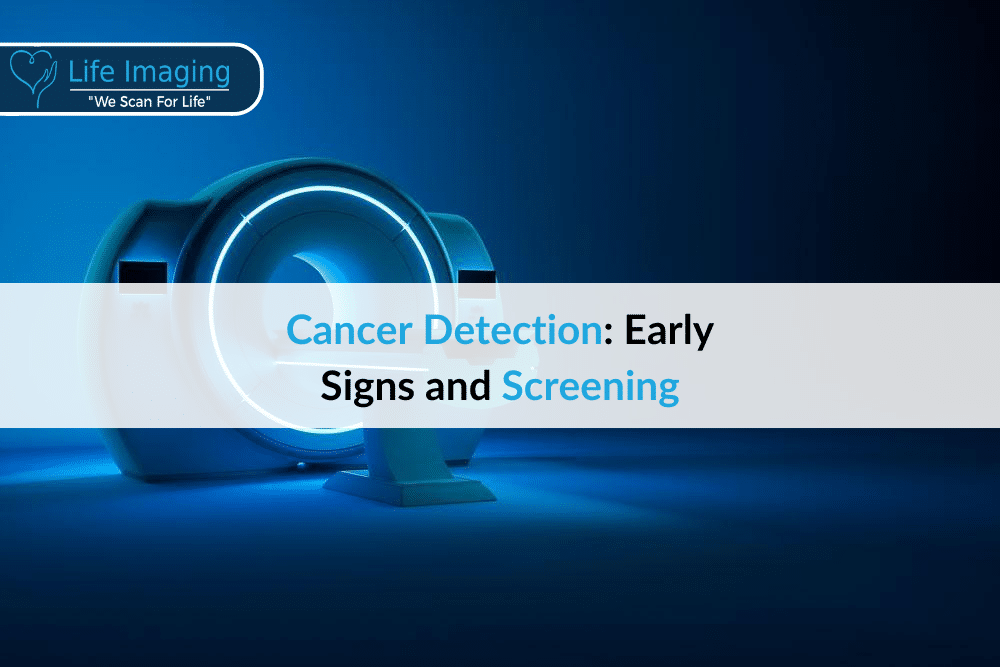 Life Imaging
"We Scan For Life"

Cancer Detection: Early Signs and Screening